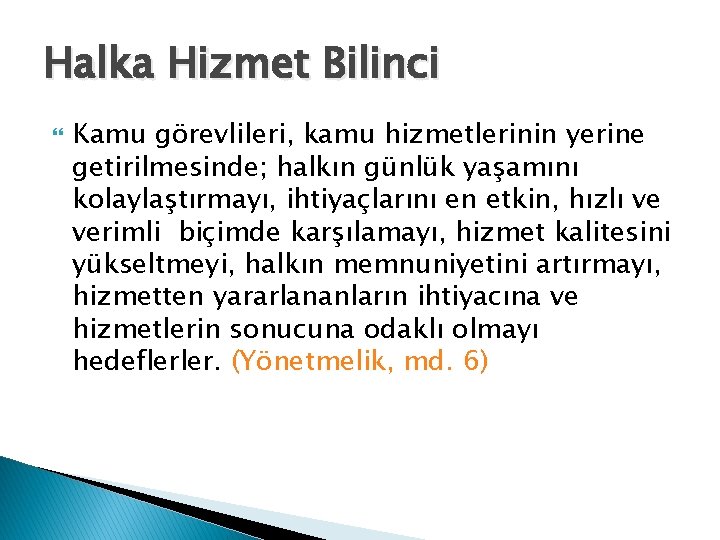 Halka Hizmet Bilinci

Kamu görevlileri, kamu hizmetlerinin yerine getirilmesinde; halkın günlük yaşamını kolaylaştırmayı, ihtiyaçlarını en etkin, hızlı ve verimli  biçimde karşılamayı, hizmet kalitesini yükseltmeyi, halkın memnuniyetini artırmayı, hizmetten yararlananların ihtiyacına ve hizmetlerin sonucuna odaklı olmayı hedeflerler. (Yönetmelik, md. 6)